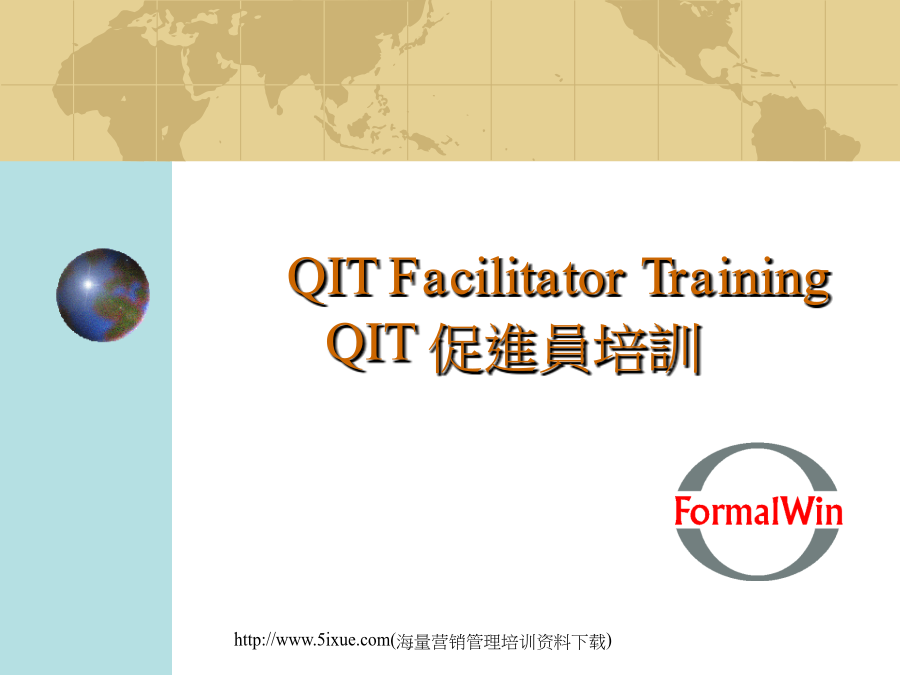 QIT Facilitator Training
QIT 促進員培訓

FormalWin

http://www.5ixue.com(海量营销管理培训资料下载)